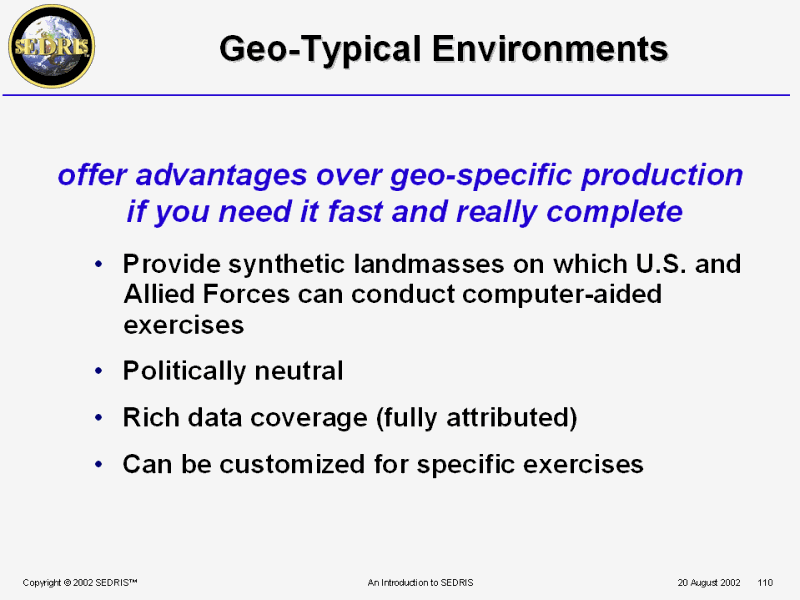 SEDRIS

Geo-Typical Environments

offer advantages over geo-specific production if you need it fast and really complete

• Provide synthetic landmasses on which U.S. and Allied Forces can conduct computer-aided exercises

• Politically neutral

• Rich data coverage (fully attributed)

• Can be customized for specific exercises

Copyright © 2002 SEDRIS™ An Introduction to SEDRIS 20 August 2002 110